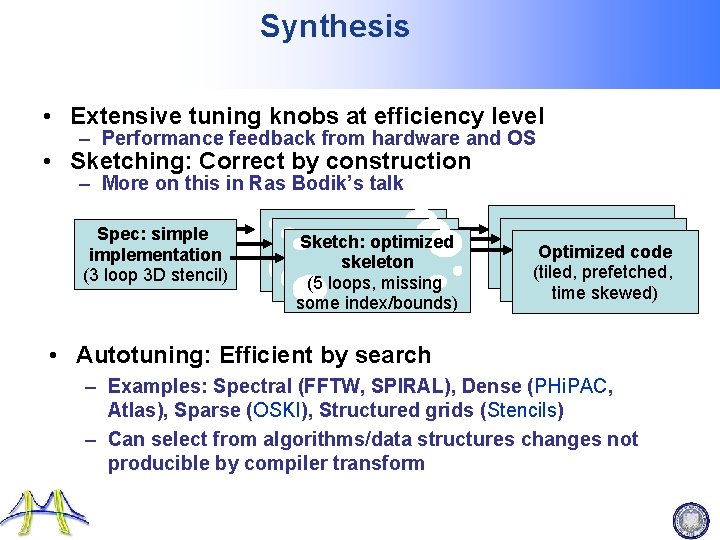 Synthesis

• Extensive tuning knobs at efficiency level
– Performance feedback from hardware and OS

• Sketching: Correct by construction
– More on this in Ras Bodik's talk

Spec: simple implementation (3 loop 3D stencil)

Sketch: optimized skeleton (5 loops, missing some index/bounds)

Optimized code (tiled, prefetched, time skewed)

• Autotuning: Efficient by search
– Examples: Spectral (FFTW, SPIRAL), Dense (PHiPAC, Atlas), Sparse (OSKI), Structured grids (Stencils)
– Can select from algorithms/data structures changes not producible by compiler transform